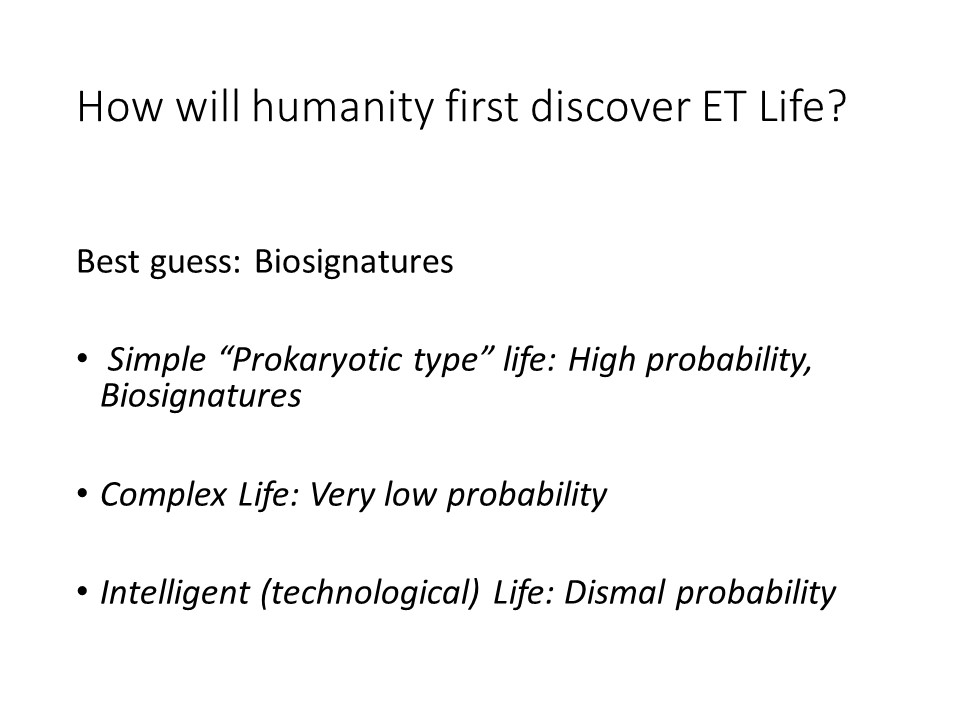 How will humanity first discover ET Life?

Best guess: Biosignatures

• Simple “Prokaryotic type” life: High probability, Biosignatures

• Complex Life: Very low probability

• Intelligent (technological) Life: Dismal probability